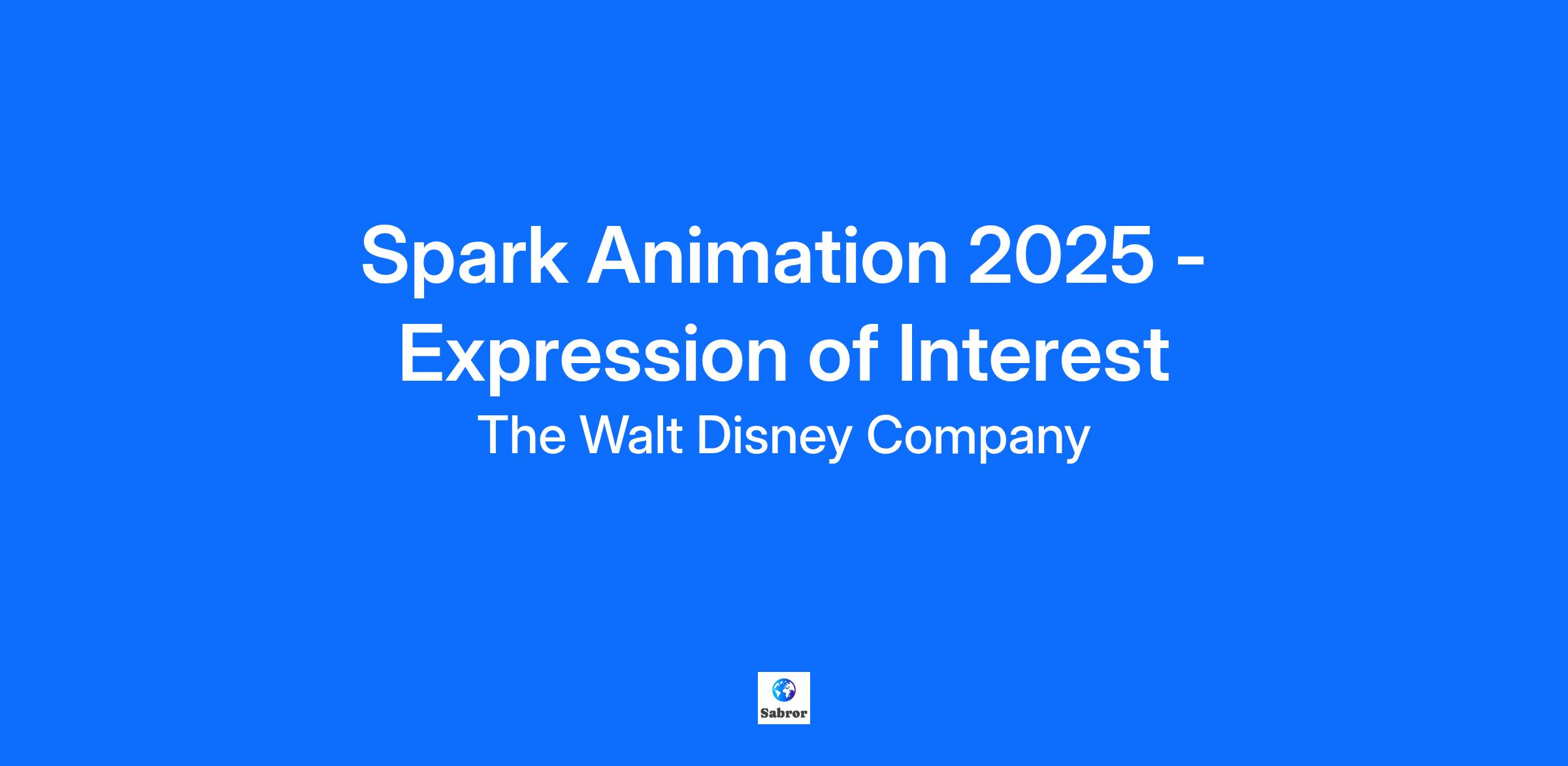 Spark Animation 2025 - Expression of Interest

The Walt Disney Company

Sabror